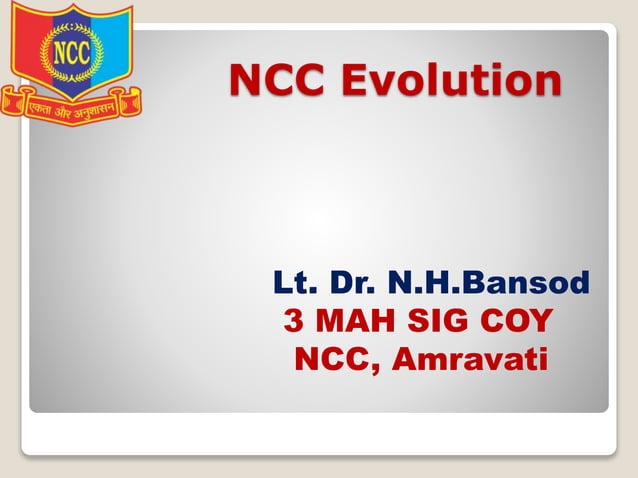 NCC

एकता और अनुशासन

NCC Evolution

Lt. Dr. N.H.Bansod
3 MAH SIG COY
NCC, Amravati